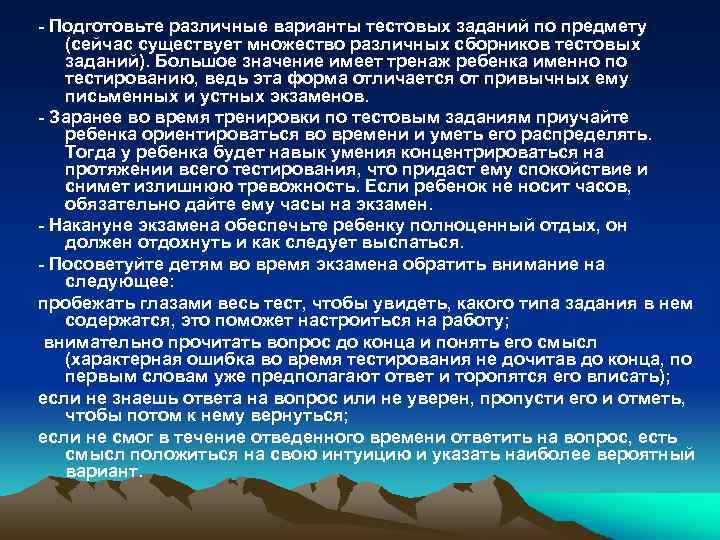 - Подготовьте различные варианты тестовых заданий по предмету (сейчас существует множество различных сборников тестовых заданий). Большое значение имеет тренаж ребенка именно по тестированию, ведь эта форма отличается от привычных ему письменных и устных экзаменов.

- Заранее во время тренировки по тестовым заданиям приучайте ребенка ориентироваться во времени и уметь его распределять. Тогда у ребенка будет навык умения концентрироваться на протяжении всего тестирования, что придаст ему спокойствие и снимет излишнюю тревожность. Если ребенок не носит часов, обязательно дайте ему часы на экзамен.

- Накануне экзамена обеспечьте ребенку полноценный отдых, он должен отдохнуть и как следует выспаться.

- Посоветуйте детям во время экзамена обратить внимание на следующее:

пробежать глазами весь тест, чтобы увидеть, какого типа задания в нем содержатся, это поможет настроиться на работу;

внимательно прочитать вопрос до конца и понять его смысл (характерная ошибка во время тестирования не дочитав до конца, по первым словам уже предполагают ответ и торопятся его вписать);

если не знаешь ответа на вопрос или не уверен, пропусти его и отметь, чтобы потом к нему вернуться;

если не смог в течение отведенного времени ответить на вопрос, есть смысл положиться на свою интуицию и указать наиболее вероятный вариант.